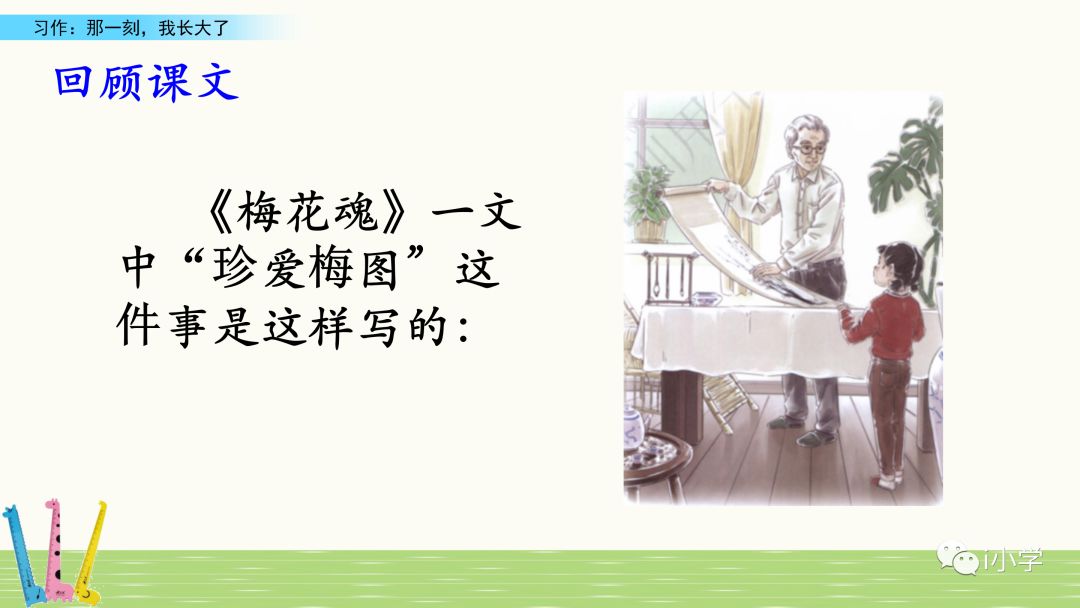 习作：那一刻，我长大了

回顾课文

《梅花魂》一文中“珍爱梅图”这件事是这样写的：

i小学